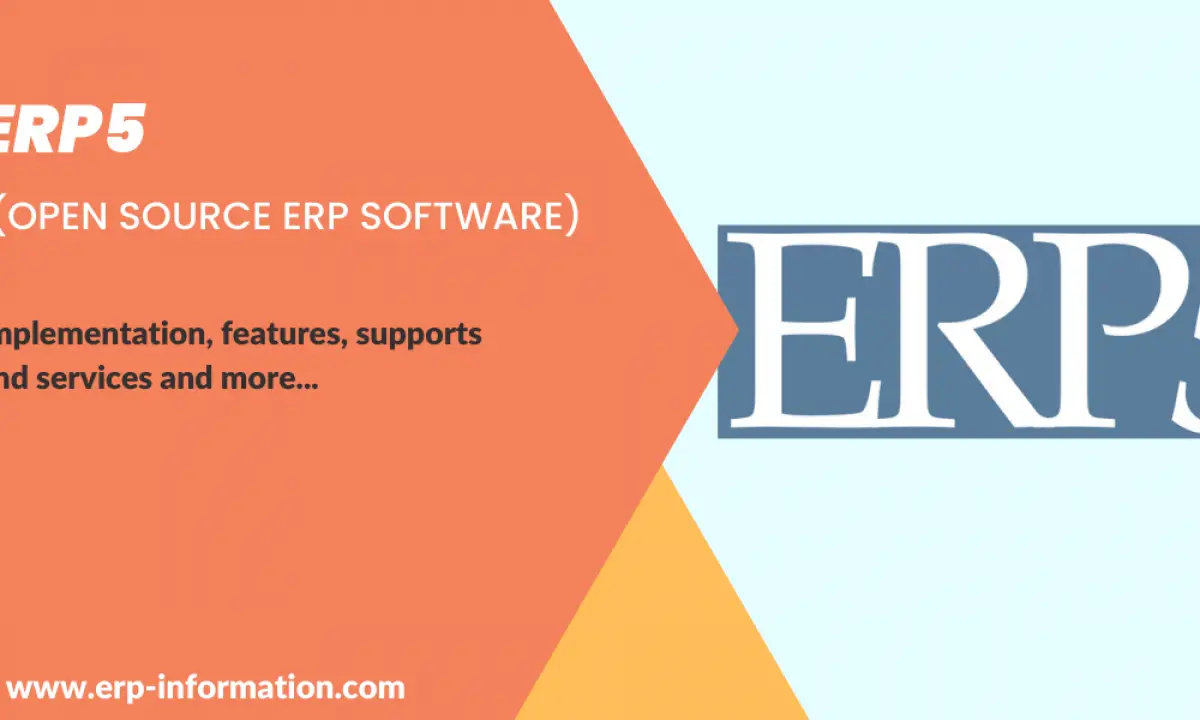 ERP5

(OPEN SOURCE ERP SOFTWARE)

mplementation, features, supports nd services and more...

ERP5

www.erp-information.com